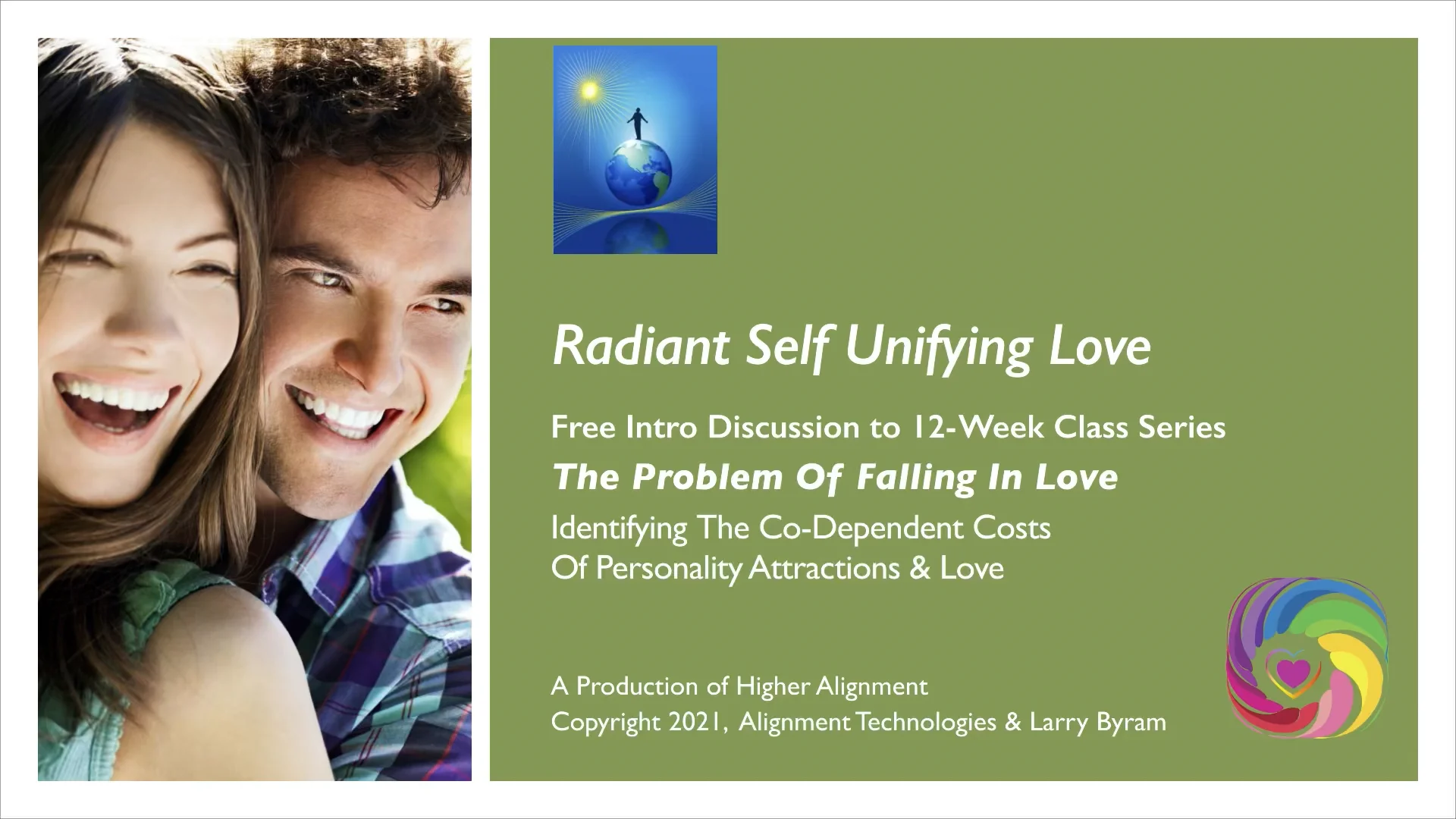 Radiant Self Unifying Love

Free Intro Discussion to 12-Week Class Series

The Problem Of Falling In Love

Identifying The Co-Dependent Costs
Of Personality Attractions & Love

A Production of Higher Alignment
Copyright 2021, Alignment Technologies & Larry Byram